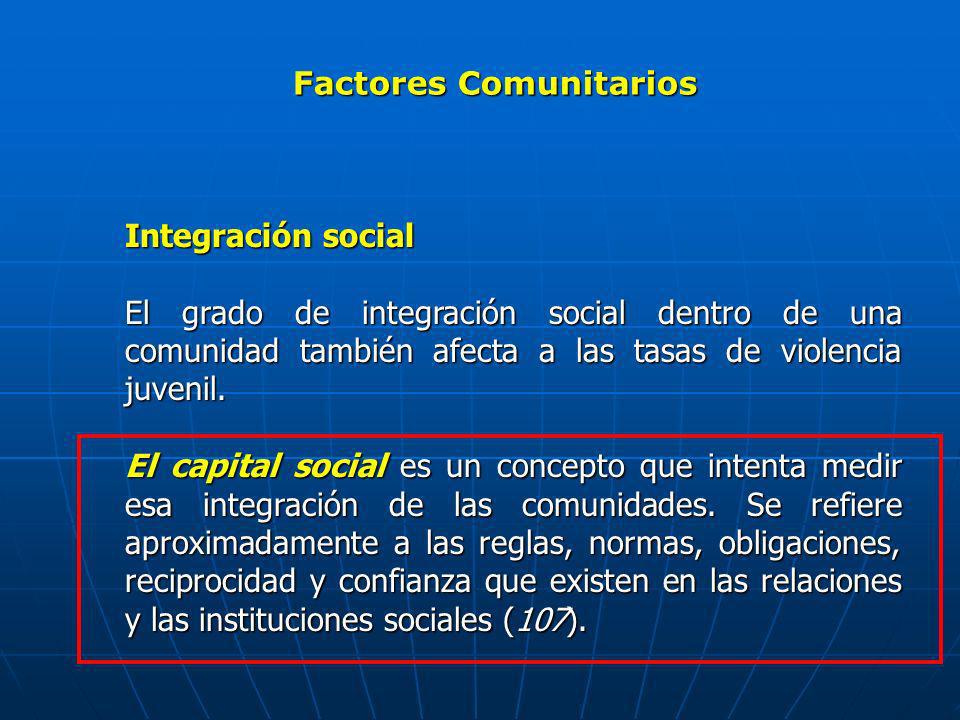 Factores Comunitarios

Integración social

El grado de integración social dentro de una comunidad también afecta a las tasas de violencia juvenil.

El capital social es un concepto que intenta medir esa integración de las comunidades. Se refiere aproximadamente a las reglas, normas, obligaciones, reciprocidad y confianza que existen en las relaciones y las instituciones sociales (107).